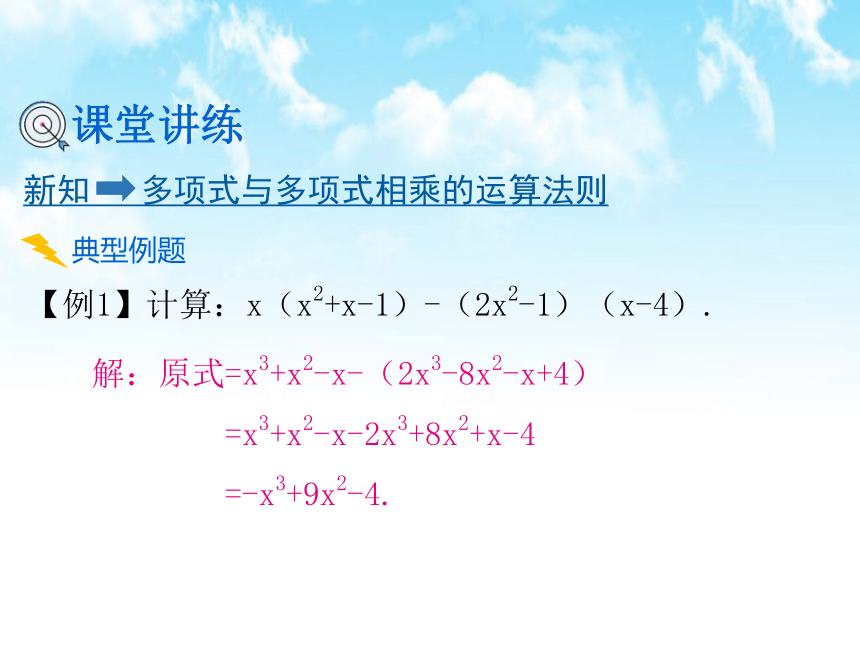 课堂讲练

新知 多项式与多项式相乘的运算法则

典型例题

【例1】计算：$x(x^2+x-1)-(2x^2-1)(x-4)$.

解：原式$=x^3+x^2-x-(2x^3-8x^2-x+4)$

$=x^3+x^2-x-2x^3+8x^2+x-4$

$=-x^3+9x^2-4$.